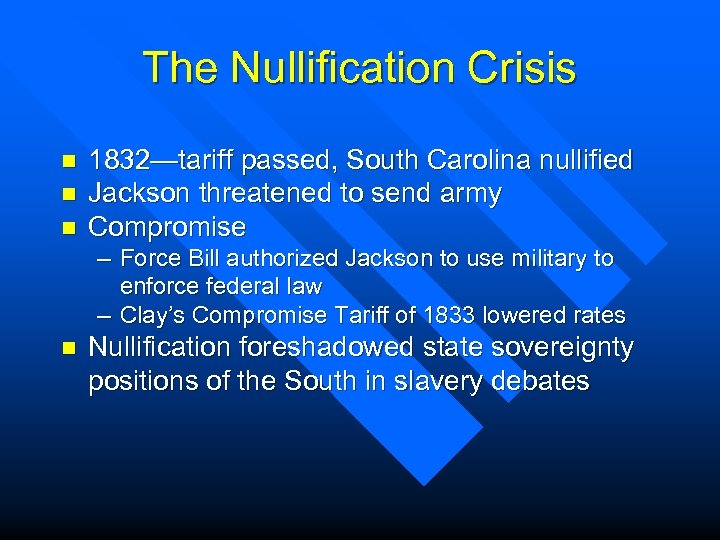 The Nullification Crisis

- 1832—tariff passed, South Carolina nullified
- Jackson threatened to send army
- Compromise
  – Force Bill authorized Jackson to use military to enforce federal law
  – Clay's Compromise Tariff of 1833 lowered rates
- Nullification foreshadowed state sovereignty positions of the South in slavery debates